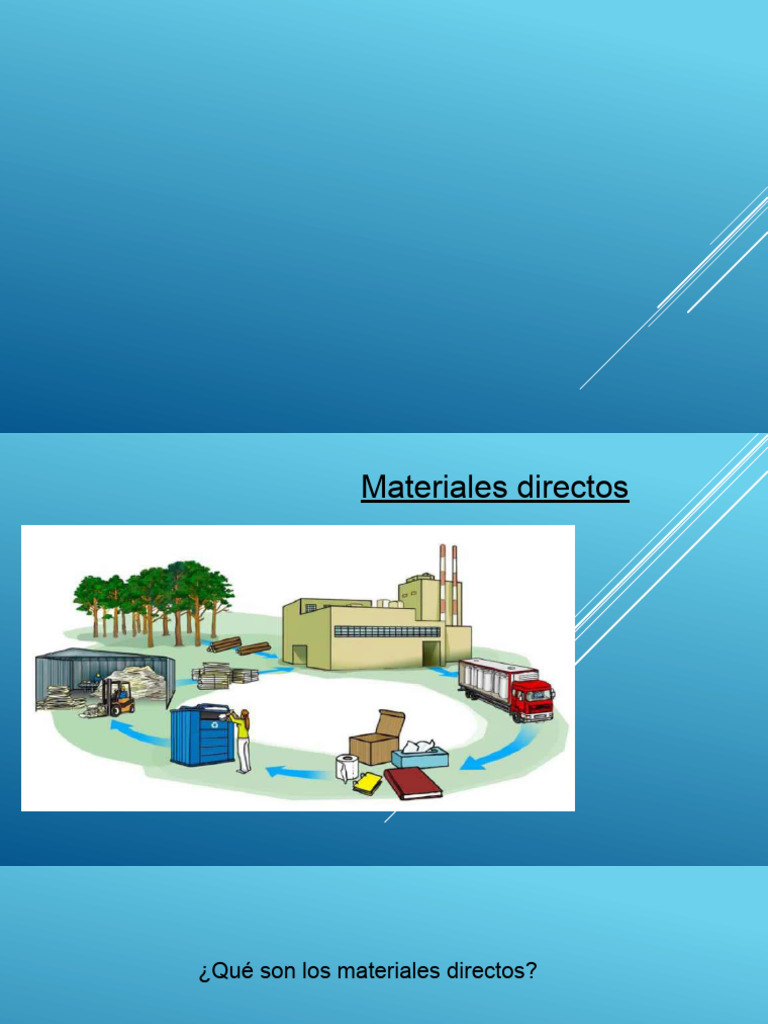 Materiales directos

¿Qué son los materiales directos?